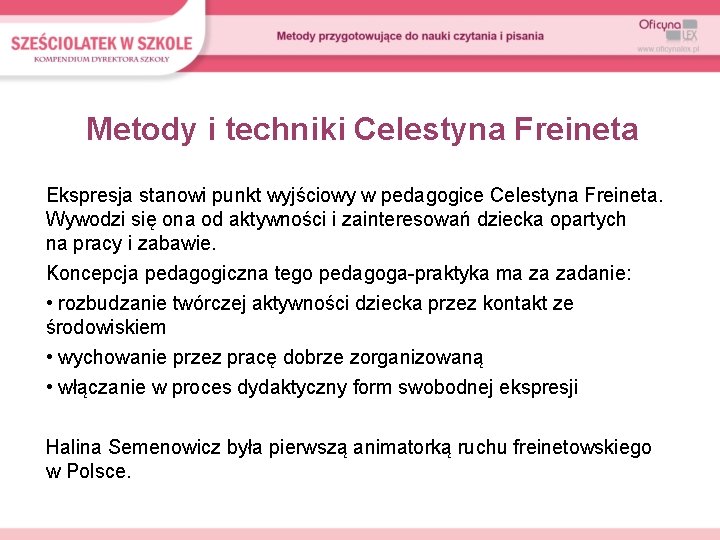 SZEŚCIOLATEK W SZKOLE
KOMPENDIUM DYREKTORA SZKOŁY

Metody przygotowujące do nauki czytania i pisania

Oficyna LEX
www.oficynalex.pl

Metody i techniki Celestyna Freineta

Ekspresja stanowi punkt wyjściowy w pedagogice Celestyna Freineta. Wywodzi się ona od aktywności i zainteresowań dziecka opartych na pracy i zabawie.

Koncepcja pedagogiczna tego pedagoga-praktyka ma za zadanie:

• rozbudzanie twórczej aktywności dziecka przez kontakt ze środowiskiem

• wychowanie przez pracę dobrze zorganizowaną

• włączanie w proces dydaktyczny form swobodnej ekspresji

Halina Semenowicz była pierwszą animatorką ruchu freinetowskiego w Polsce.